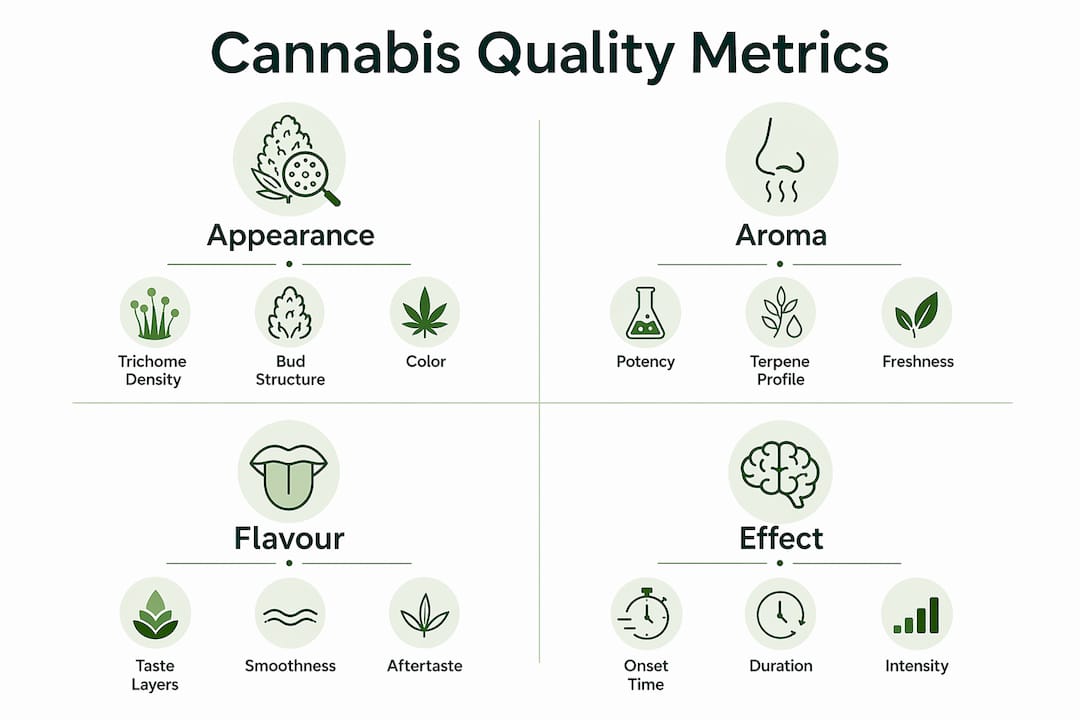 Cannabis Quality Metrics

Appearance

Trichome Density

Bud Structure

Color

Aroma

Potency

Terpene Profile

Freshness

Flavour

Taste Layers

Smoothness

Aftertaste

Effect

Onset Time

Duration

Intensity